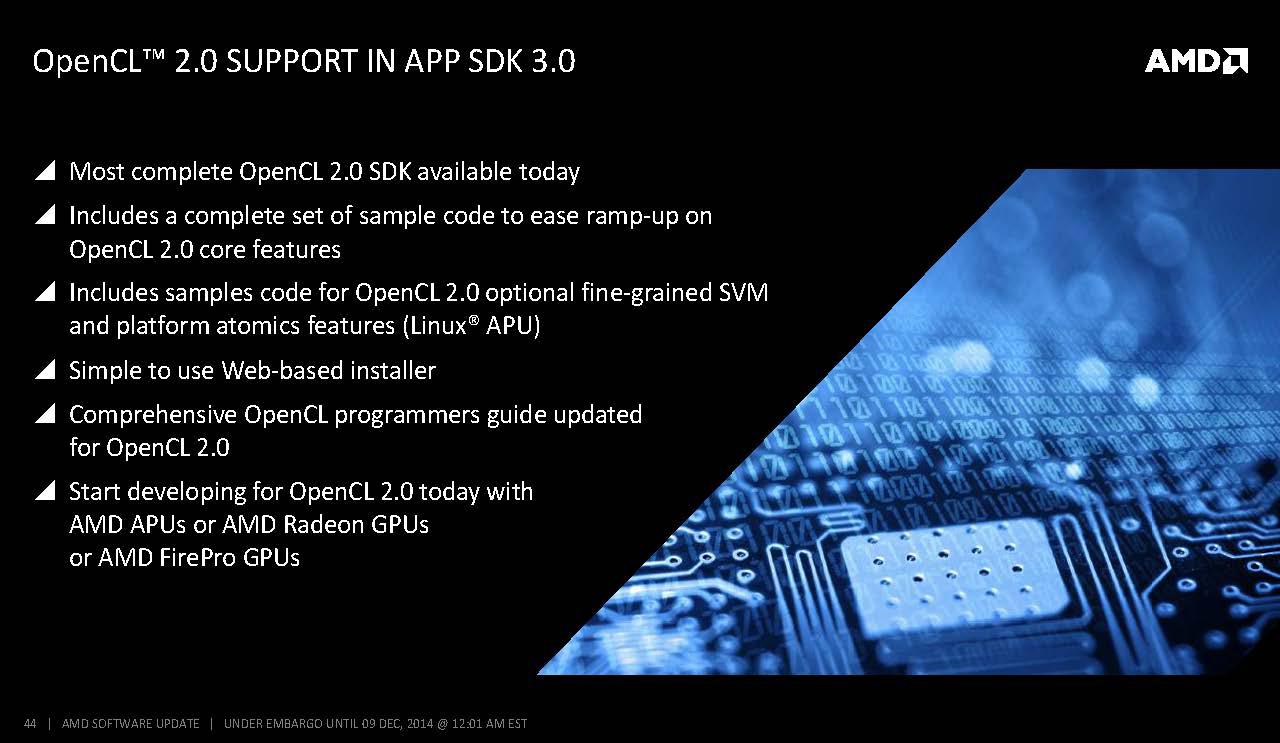 OpenCL™ 2.0 SUPPORT IN APP SDK 3.0

AMD

◢ Most complete OpenCL 2.0 SDK available today

◢ Includes a complete set of sample code to ease ramp-up on OpenCL 2.0 core features

◢ Includes samples code for OpenCL 2.0 optional fine-grained SVM and platform atomics features (Linux® APU)

◢ Simple to use Web-based installer

◢ Comprehensive OpenCL programmers guide updated for OpenCL 2.0

◢ Start developing for OpenCL 2.0 today with AMD APUs or AMD Radeon GPUs or AMD FirePro GPUs

44 | AMD SOFTWARE UPDATE | UNDER EMBARGO UNTIL 09 DEC, 2014 @ 12:01 AM EST